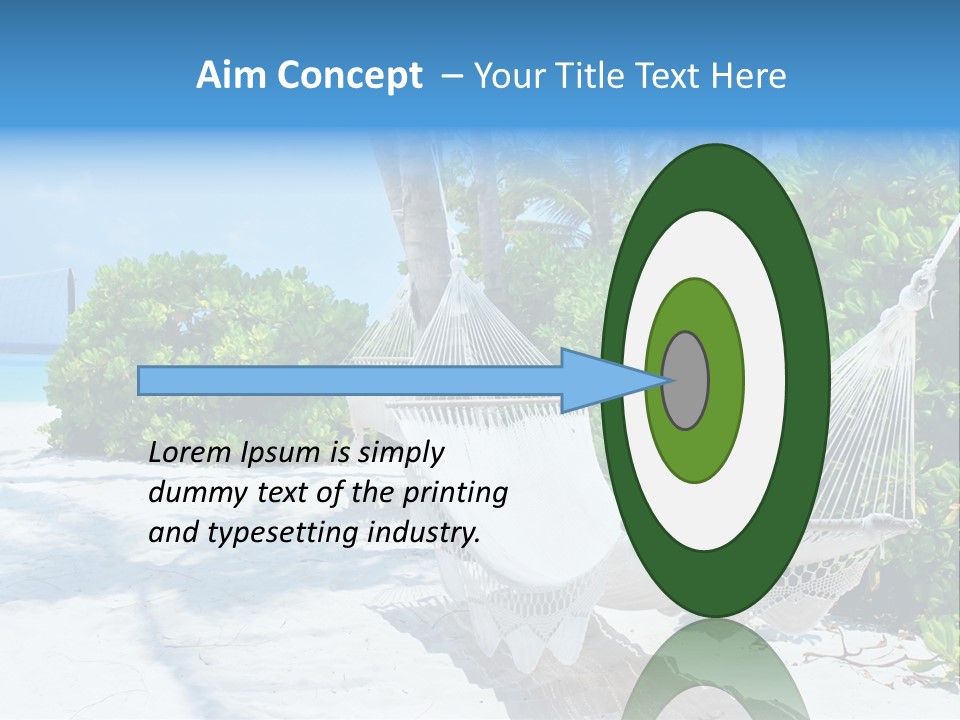 Aim Concept – Your Title Text Here

Lorem Ipsum is simply dummy text of the printing and typesetting industry.